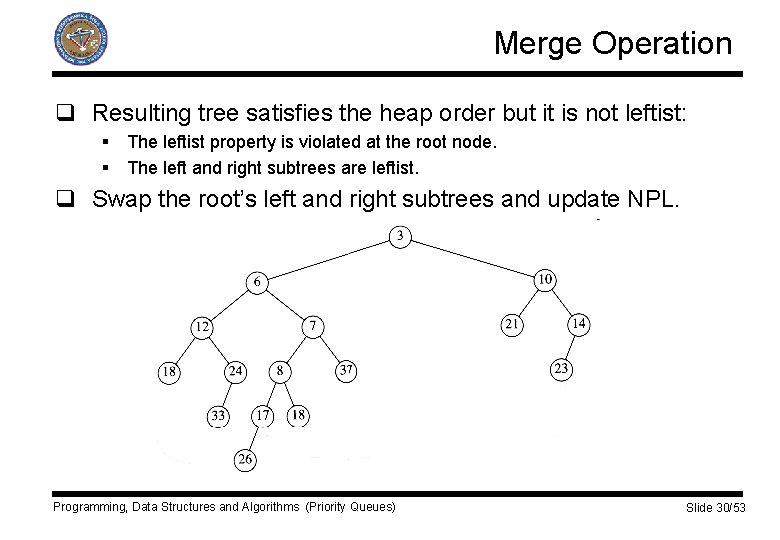 Merge Operation

❑ Resulting tree satisfies the heap order but it is not leftist:
▪ The leftist property is violated at the root node.
▪ The left and right subtrees are leftist.

❑ Swap the root's left and right subtrees and update NPL.

3
6
10
12
7
21
14
18
24
8
37
23
33
17
18
26

Programming, Data Structures and Algorithms (Priority Queues)

Slide 30/53